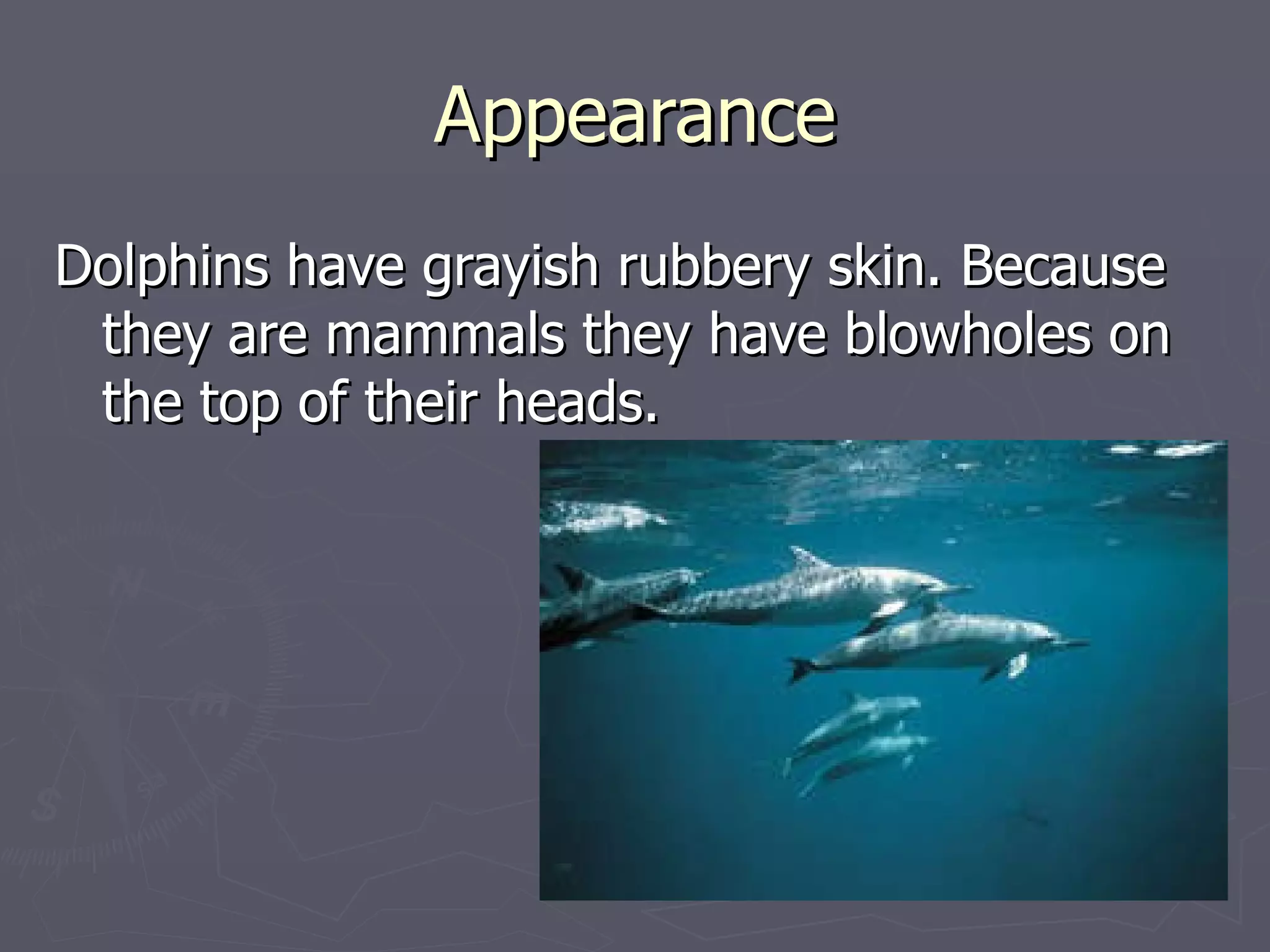 Appearance

Dolphins have grayish rubbery skin. Because they are mammals they have blowholes on the top of their heads.